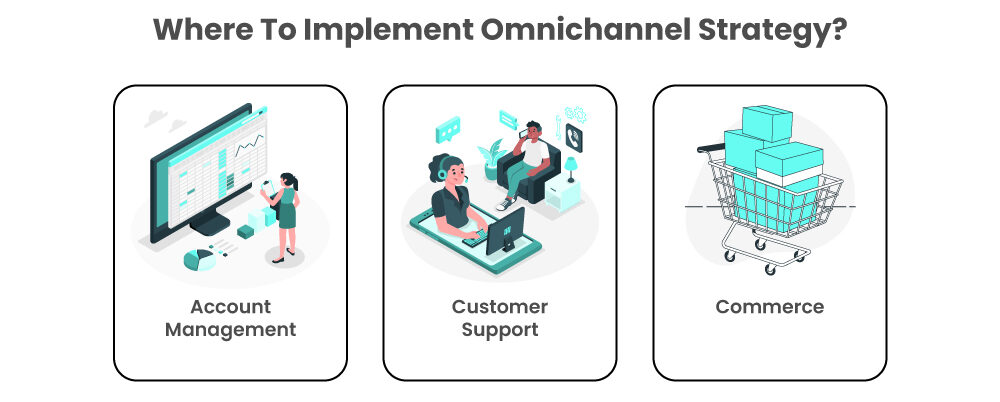 Where To Implement Omnichannel Strategy?

Account Management

Customer Support

Commerce